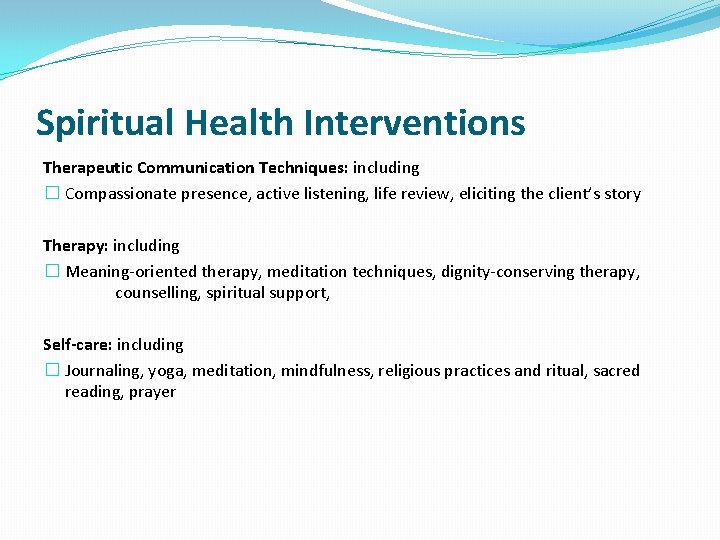 Spiritual Health Interventions

Therapeutic Communication Techniques: including

☐ Compassionate presence, active listening, life review, eliciting the client's story

Therapy: including

☐ Meaning-oriented therapy, meditation techniques, dignity-conserving therapy, counselling, spiritual support,

Self-care: including

☐ Journaling, yoga, meditation, mindfulness, religious practices and ritual, sacred reading, prayer